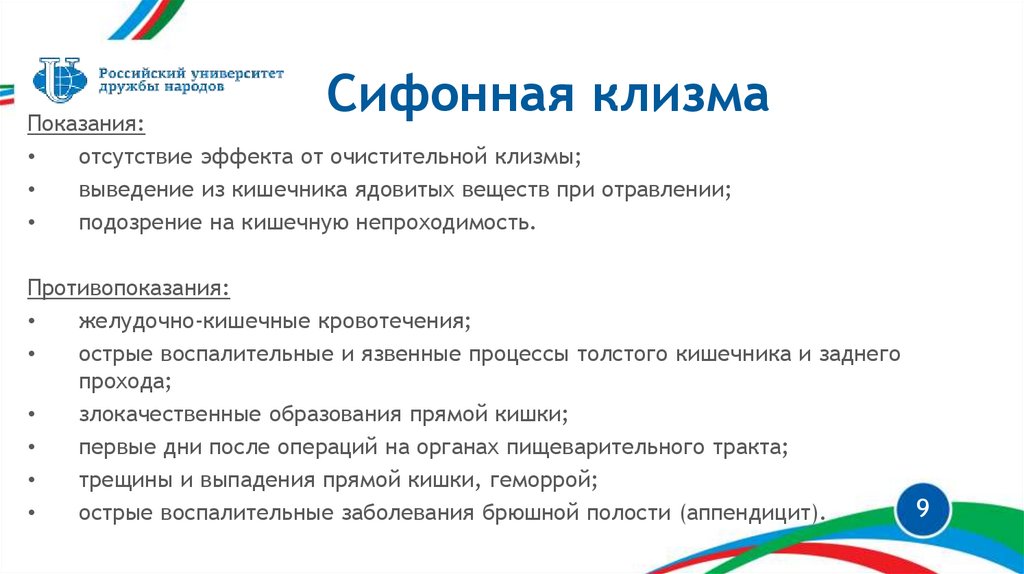 Российский университет дружбы народов

Сифонная клизма

Показания:
• отсутствие эффекта от очистительной клизмы;
• выведение из кишечника ядовитых веществ при отравлении;
• подозрение на кишечную непроходимость.

Противопоказания:
• желудочно-кишечные кровотечения;
• острые воспалительные и язвенные процессы толстого кишечника и заднего прохода;
• злокачественные образования прямой кишки;
• первые дни после операций на органах пищеварительного тракта;
• трещины и выпадения прямой кишки, геморрой;
• острые воспалительные заболевания брюшной полости (аппендицит).

9